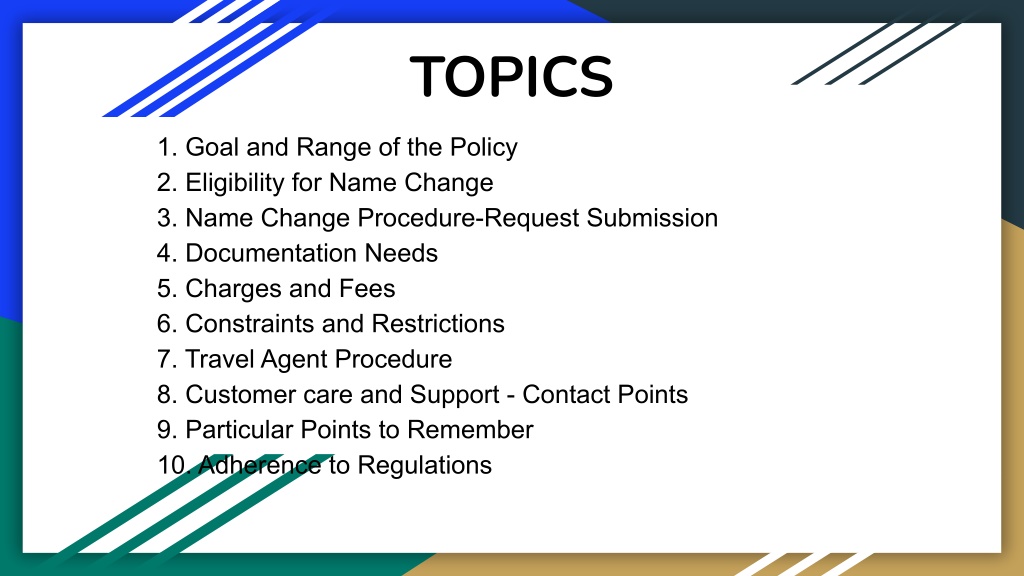 TOPICS

1. Goal and Range of the Policy
2. Eligibility for Name Change
3. Name Change Procedure-Request Submission
4. Documentation Needs
5. Charges and Fees
6. Constraints and Restrictions
7. Travel Agent Procedure
8. Customer care and Support - Contact Points
9. Particular Points to Remember
10. Adherence to Regulations